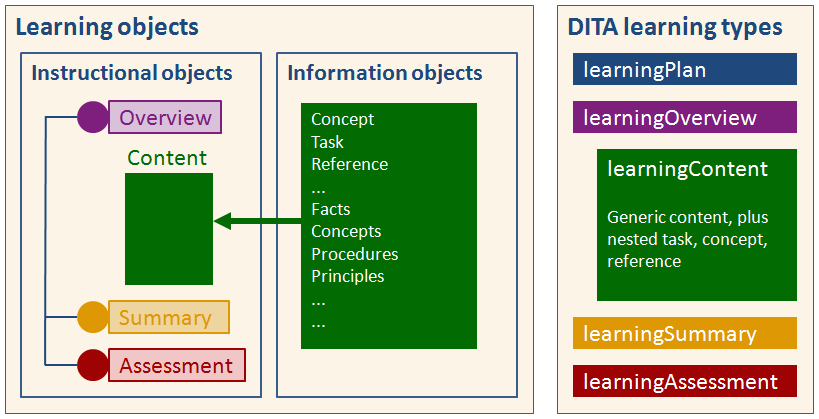 Learning objects

Instructional objects

Overview

Content

Summary

Assessment

Information objects

Concept
Task
Reference
...
Facts
Concepts
Procedures
Principles
...
...

DITA learning types

learningPlan

learningOverview

learningContent

Generic content, plus nested task, concept, reference

learningSummary

learningAssessment